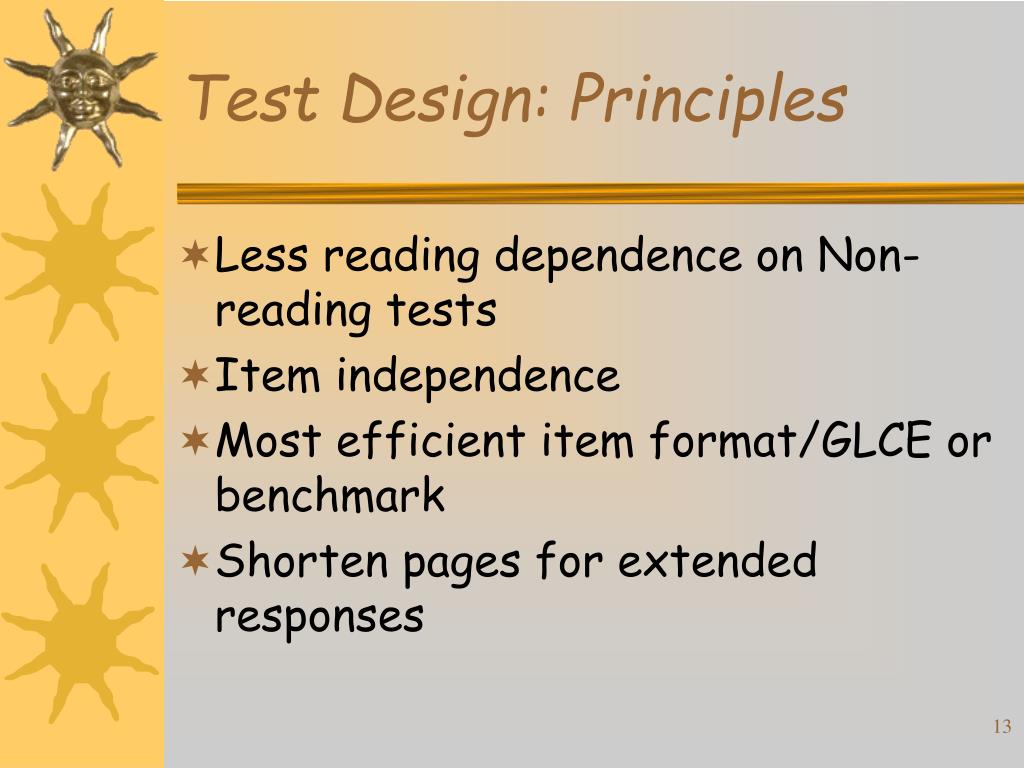 Test Design: Principles

Less reading dependence on Non-reading tests

Item independence

Most efficient item format/GLCE or benchmark

Shorten pages for extended responses

13